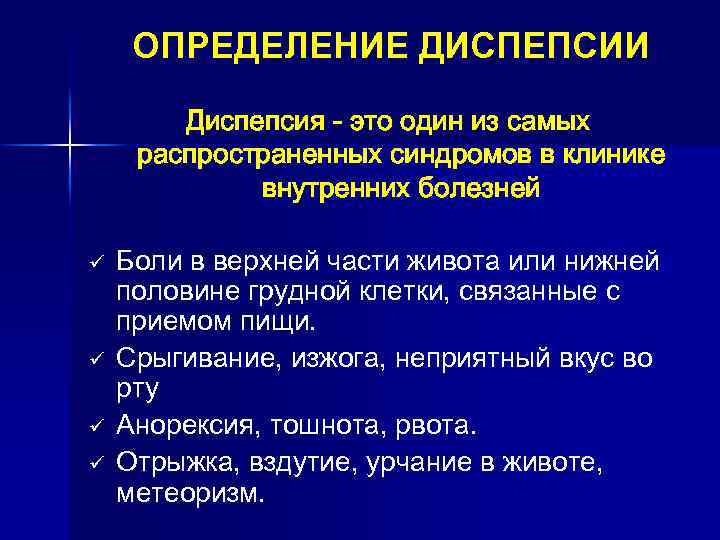 ОПРЕДЕЛЕНИЕ ДИСПЕПСИИ

Диспепсия - это один из самых распространенных синдромов в клинике внутренних болезней

✓ Боли в верхней части живота или нижней половине грудной клетки, связанные с приемом пищи.
✓ Срыгивание, изжога, неприятный вкус во рту
✓ Анорексия, тошнота, рвота.
✓ Отрыжка, вздутие, урчание в животе, метеоризм.